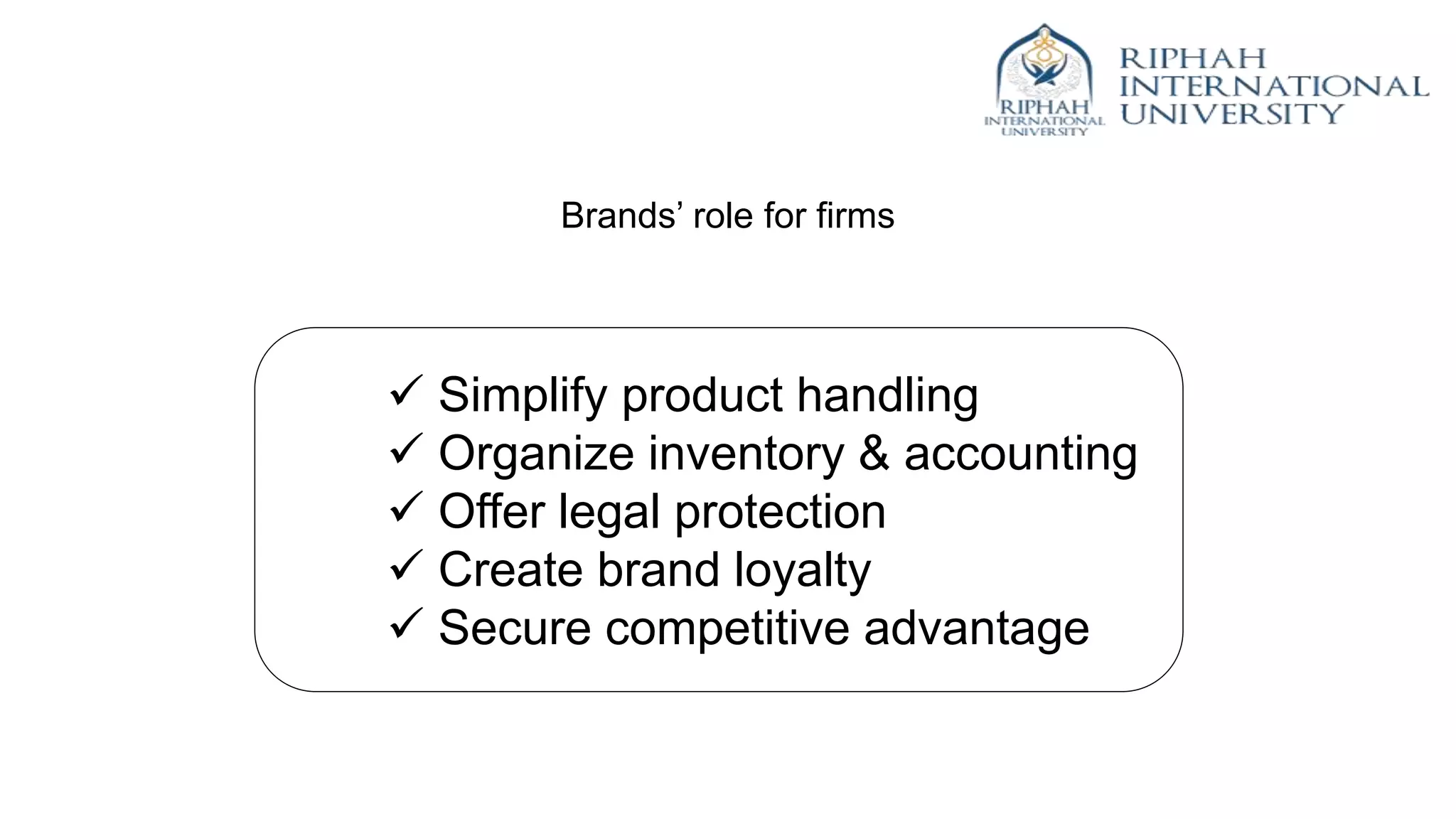 RIPHAH INTERNATIONAL UNIVERSITY

RIPHAH INTERNATIONAL UNIVERSITY

Brands’ role for firms

✓ Simplify product handling
✓ Organize inventory & accounting
✓ Offer legal protection
✓ Create brand loyalty
✓ Secure competitive advantage